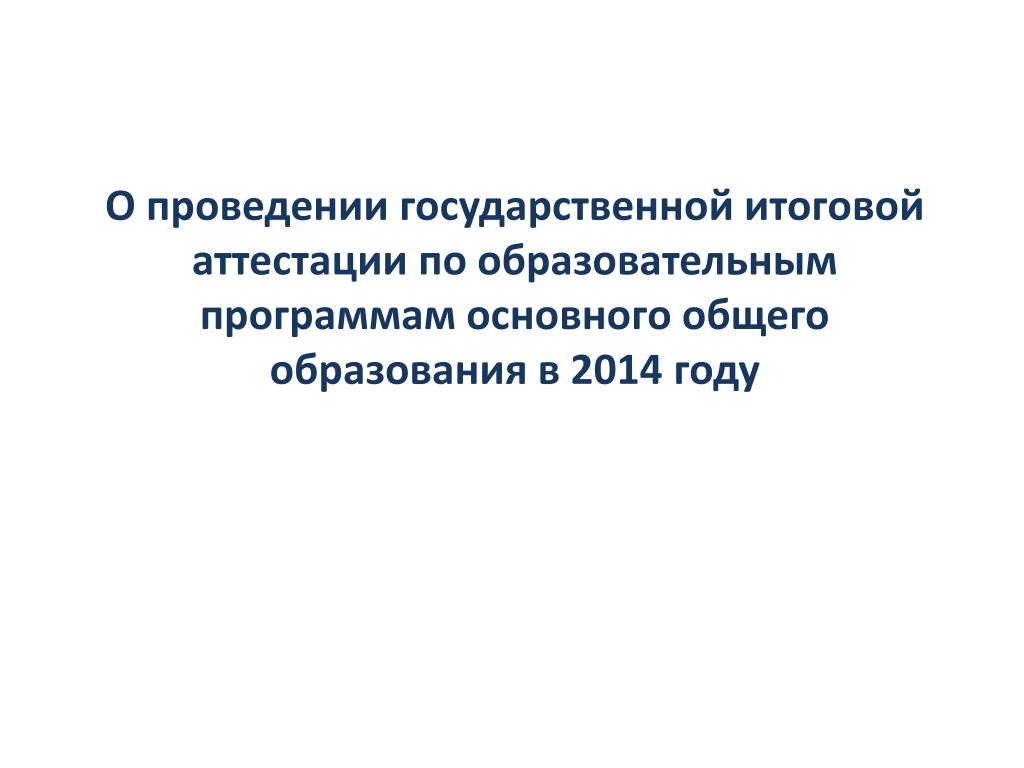 О проведении государственной итоговой аттестации по образовательным программам основного общего образования в 2014 году